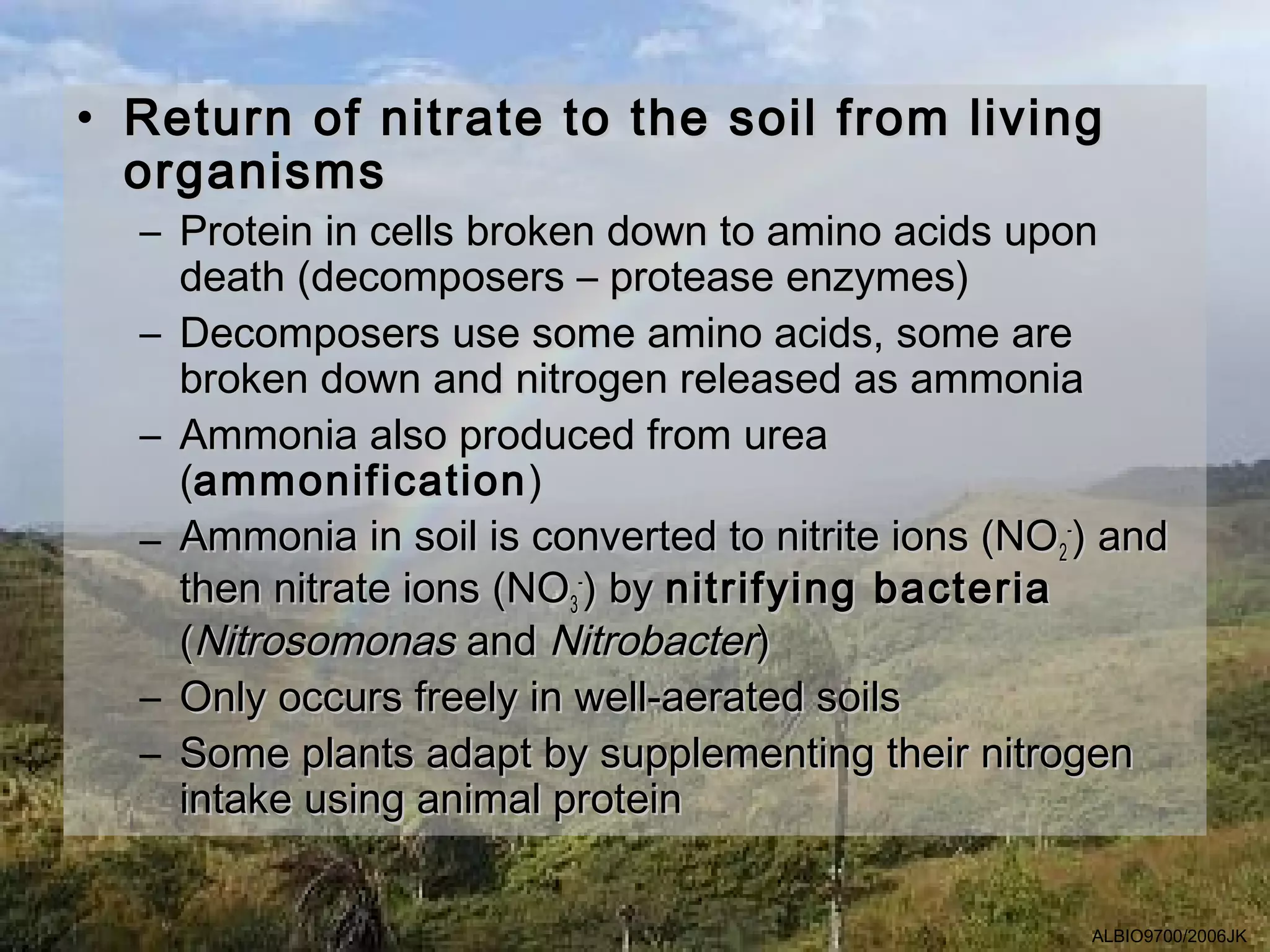 • Return of nitrate to the soil from living organisms
– Protein in cells broken down to amino acids upon death (decomposers – protease enzymes)
– Decomposers use some amino acids, some are broken down and nitrogen released as ammonia
– Ammonia also produced from urea (ammonification)
– Ammonia in soil is converted to nitrite ions ($NO_2^-$) and then nitrate ions ($NO_3^-$) by nitrifying bacteria (Nitrosomonas and Nitrobacter)
– Only occurs freely in well-aerated soils
– Some plants adapt by supplementing their nitrogen intake using animal protein

ALBIO9700/2006JK